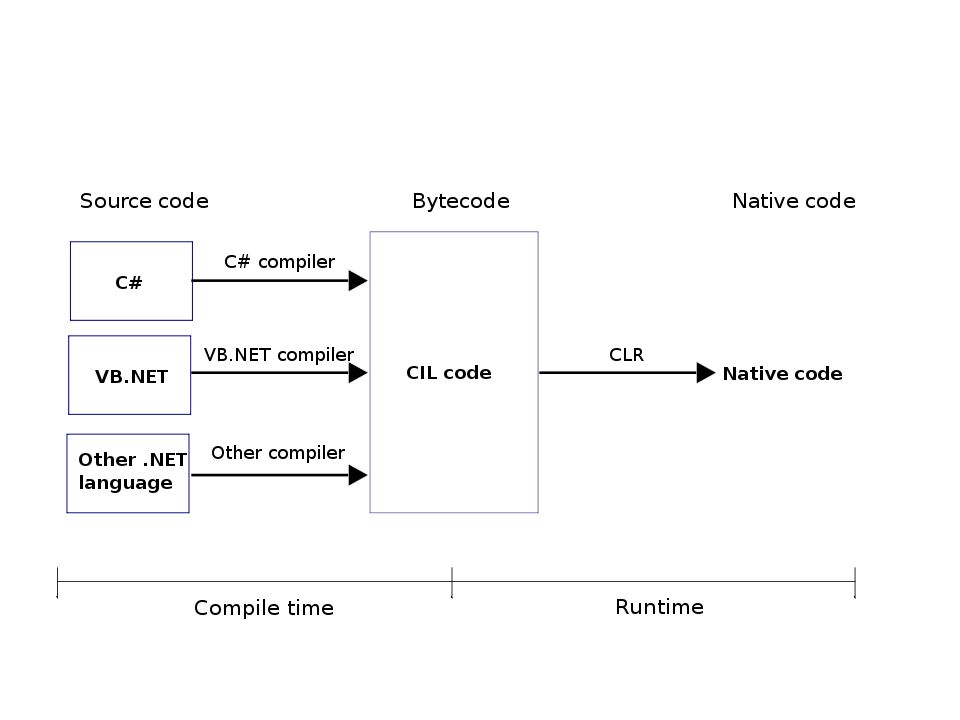 Source code
Bytecode
Native code

C#
C# compiler

VB.NET
VB.NET compiler

CIL code
CLR
Native code

Other .NET language
Other compiler

Compile time
Runtime